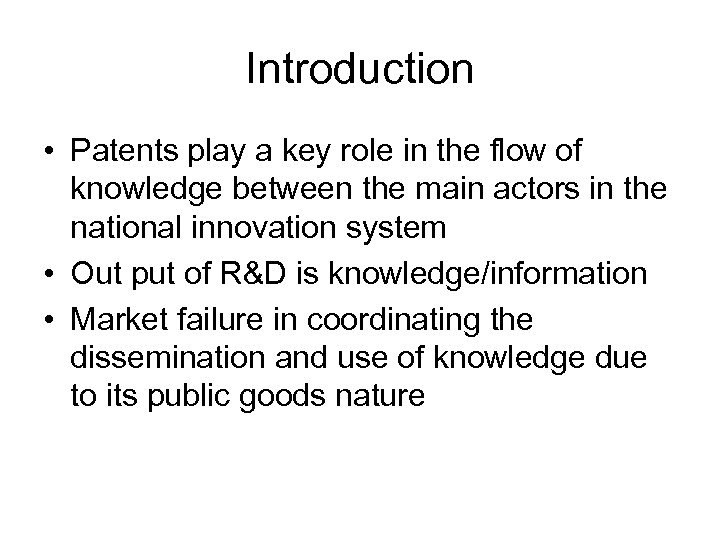 Introduction

• Patents play a key role in the flow of knowledge between the main actors in the national innovation system
• Out put of R&D is knowledge/information
• Market failure in coordinating the dissemination and use of knowledge due to its public goods nature